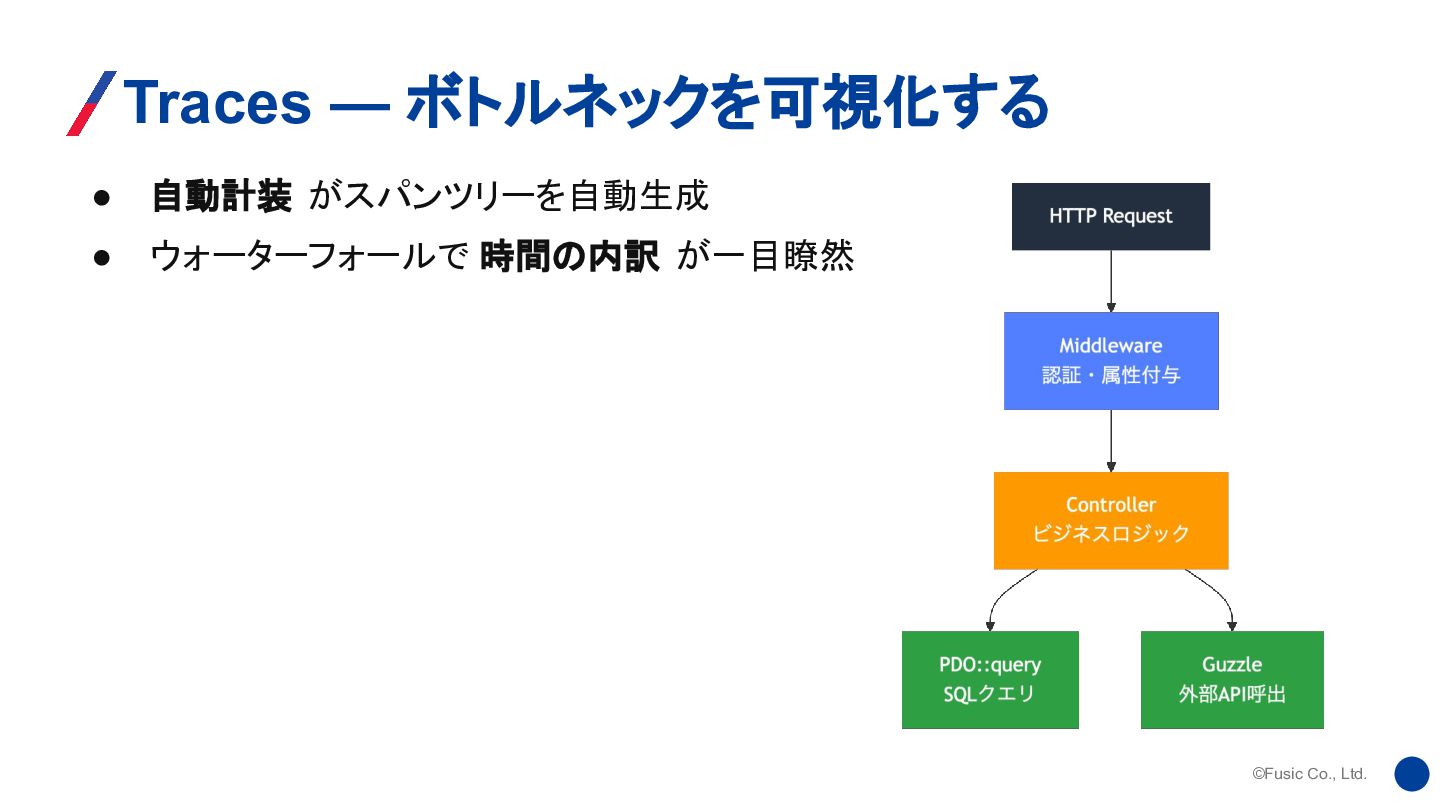 Traces — ボトルネックを可視化する

● 自動計装 がスパンツリーを自動生成
● ウォーターフォールで 時間の内訳 が一目瞭然

HTTP Request

Middleware
認証・属性付与

Controller
ビジネスロジック

PDO::query
SQLクエリ

Guzzle
外部API呼出

©Fusic Co., Ltd.